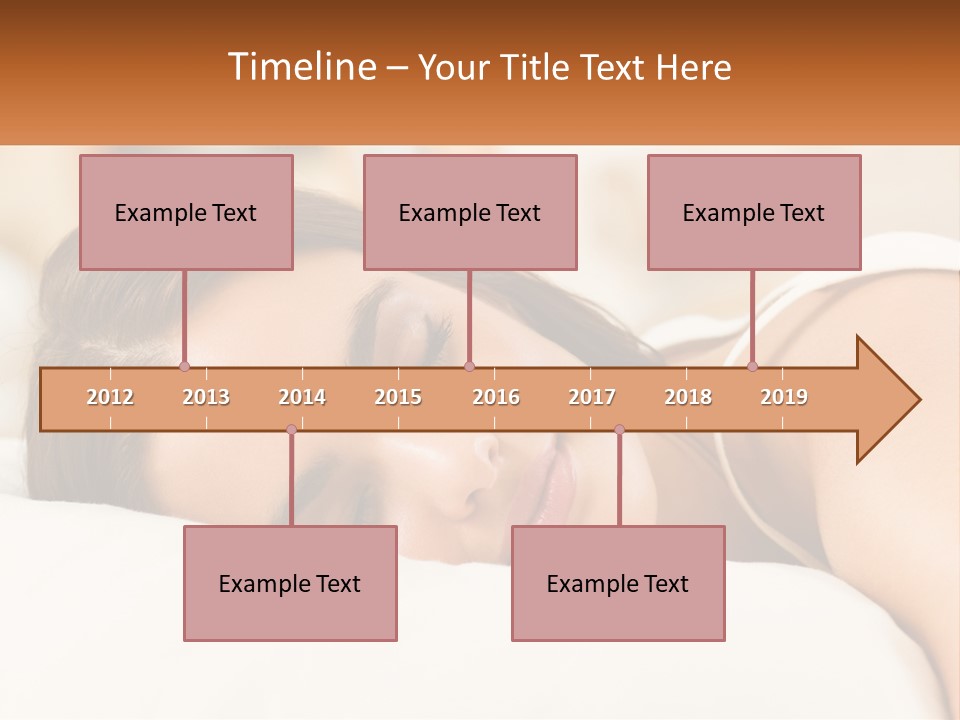 Timeline – Your Title Text Here

Example Text

Example Text

Example Text

2012 2013 2014 2015 2016 2017 2018 2019

Example Text

Example Text